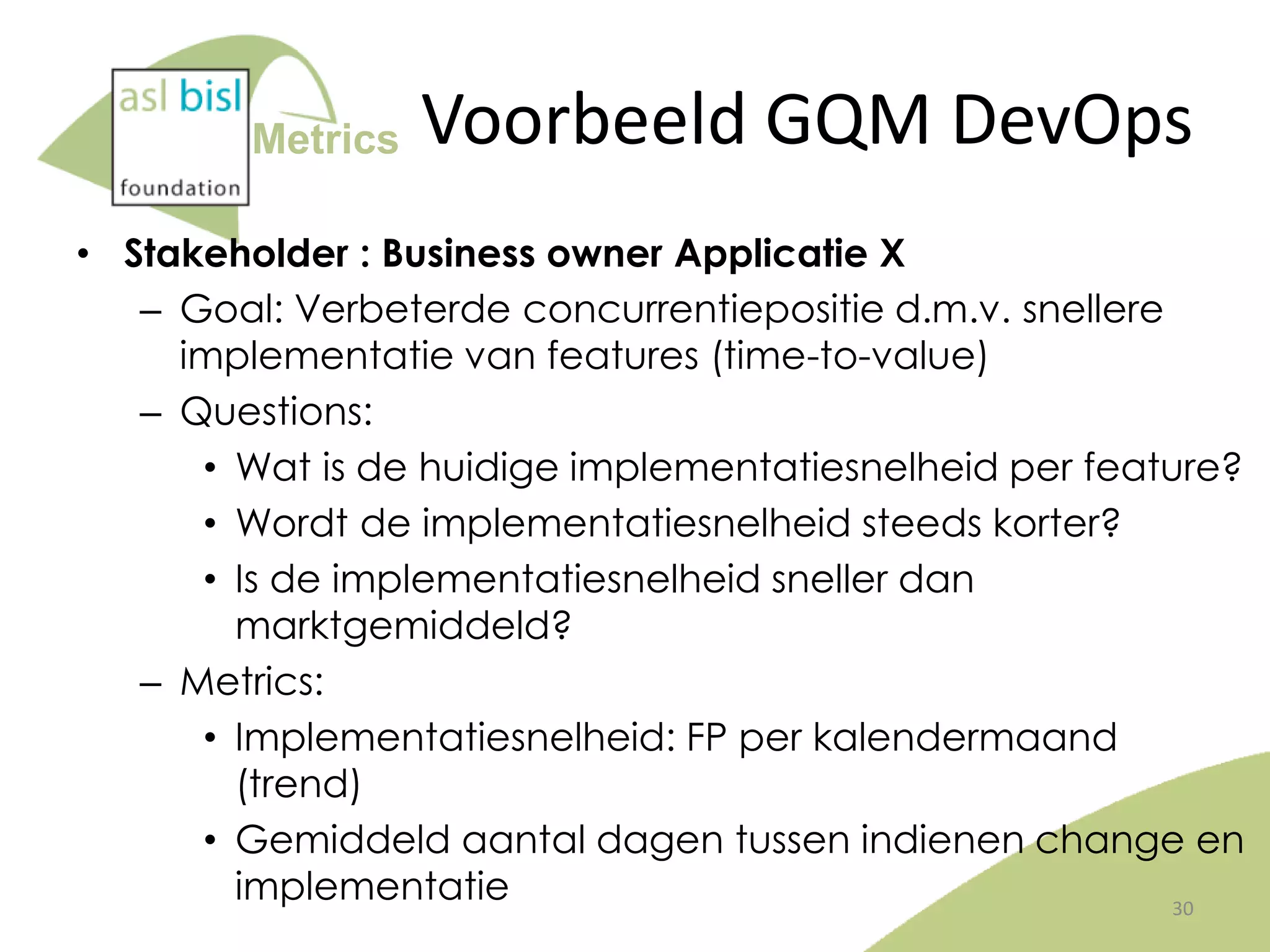 asl bisl
foundation
Metrics

Voorbeeld GQM DevOps

• Stakeholder : Business owner Applicatie X
– Goal: Verbeterde concurrentiepositie d.m.v. snellere implementatie van features (time-to-value)
– Questions:
• Wat is de huidige implementatiesnelheid per feature?
• Wordt de implementatiesnelheid steeds korter?
• Is de implementatiesnelheid sneller dan marktgemiddeld?
– Metrics:
• Implementatiesnelheid: FP per kalendermaand (trend)
• Gemiddeld aantal dagen tussen indienen change en implementatie

30